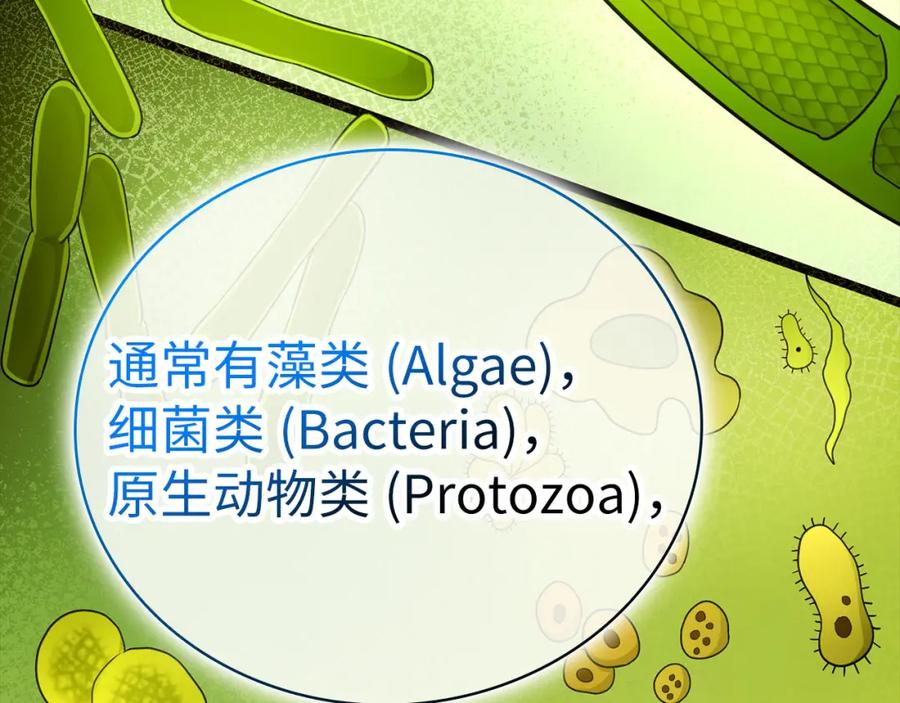 通常有藻类 (Algae)，
细菌类 (Bacteria)，
原生动物类 (Protozoa)，